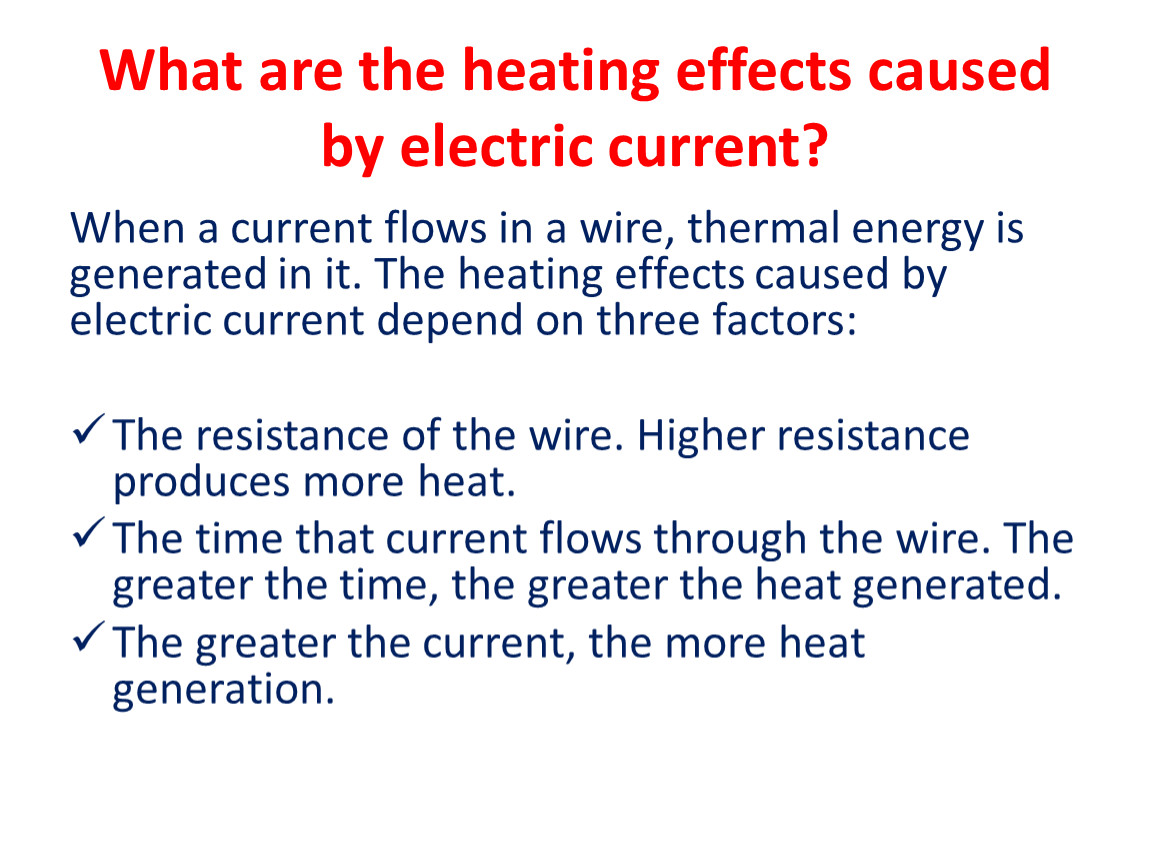 What are the heating effects caused by electric current?

When a current flows in a wire, thermal energy is generated in it. The heating effects caused by electric current depend on three factors:

✓ The resistance of the wire. Higher resistance produces more heat.
✓ The time that current flows through the wire. The greater the time, the greater the heat generated.
✓ The greater the current, the more heat generation.